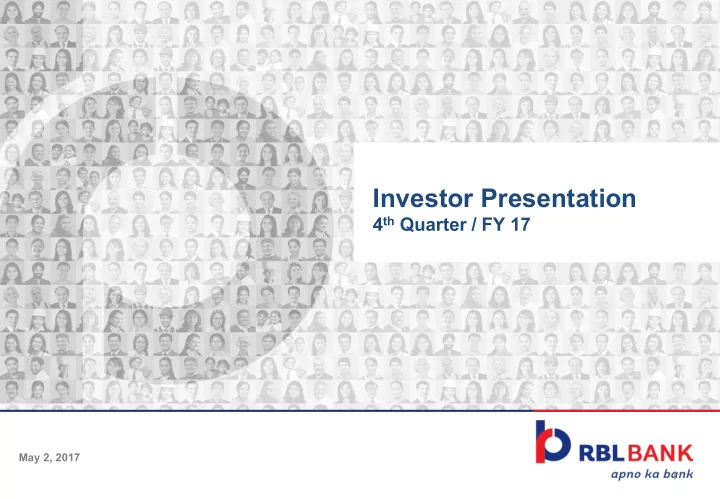 Investor Presentation
4$^{th}$ Quarter / FY 17

May 2, 2017

RBL BANK
apno ka bank